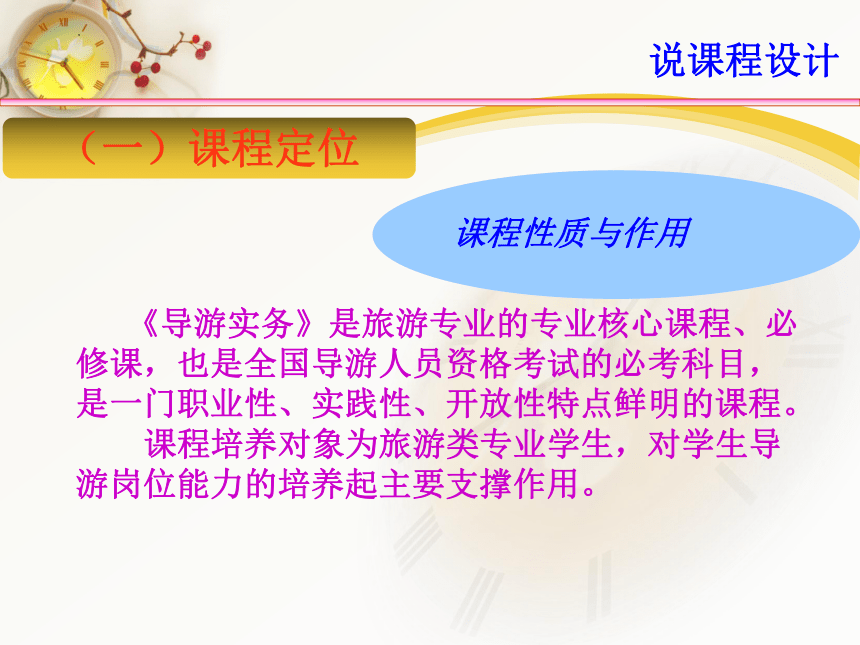 说课程设计

（一）课程定位

课程性质与作用

《导游实务》是旅游专业的专业核心课程、必修课，也是全国导游人员资格考试的必考科目，是一门职业性、实践性、开放性特点鲜明的课程。

课程培养对象为旅游类专业学生，对学生导游岗位能力的培养起主要支撑作用。